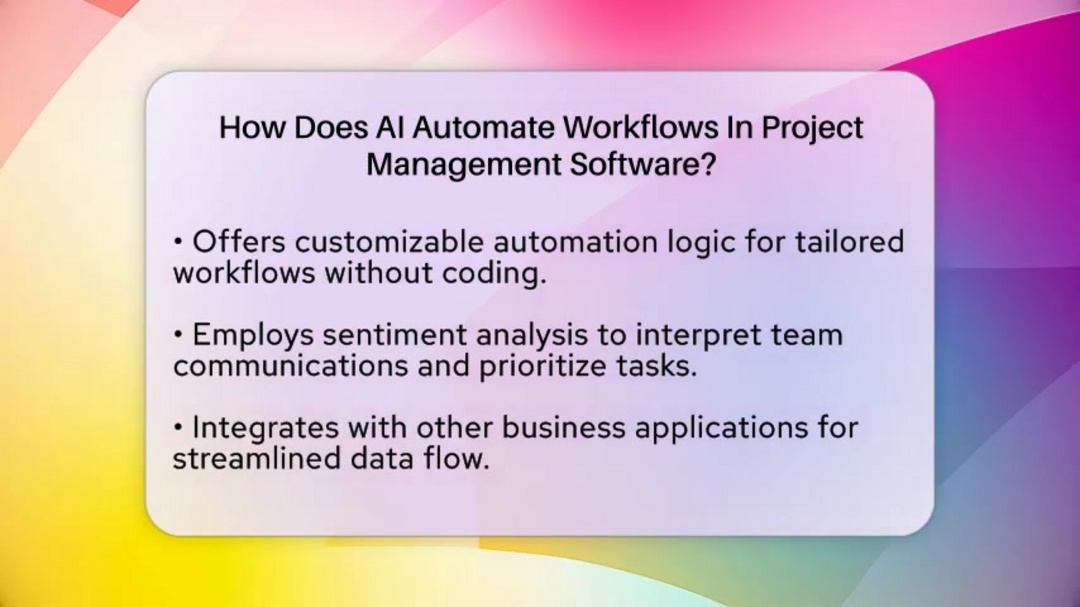 How Does AI Automate Workflows In Project Management Software?

• Offers customizable automation logic for tailored workflows without coding.

• Employs sentiment analysis to interpret team communications and prioritize tasks.

• Integrates with other business applications for streamlined data flow.